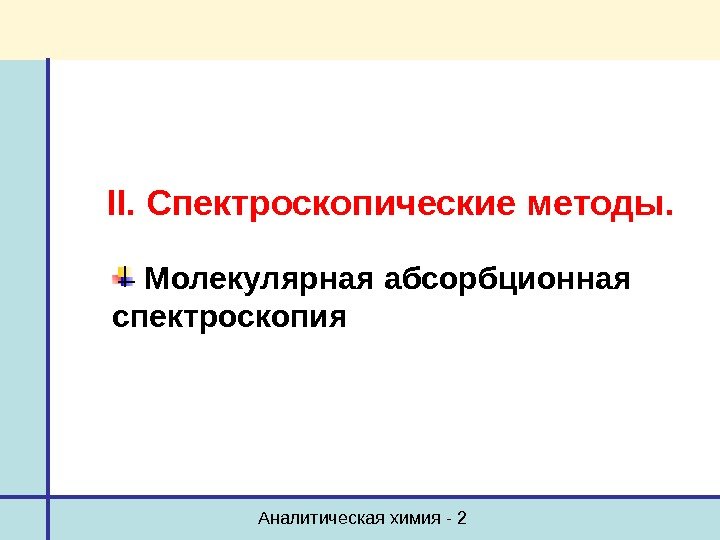 II. Спектроскопические методы.

Молекулярная абсорбционная спектроскопия

Аналитическая химия - 2